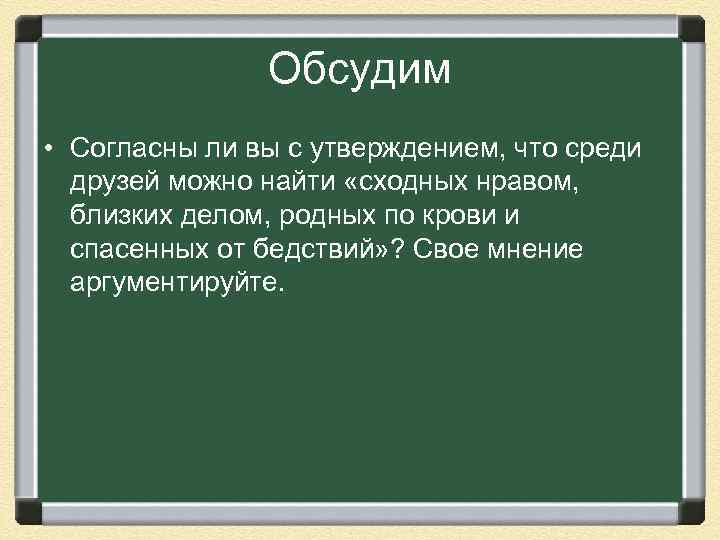 Обсудим

• Согласны ли вы с утверждением, что среди друзей можно найти «сходных нравом, близких делом, родных по крови и спасенных от бедствий»? Свое мнение аргументируйте.